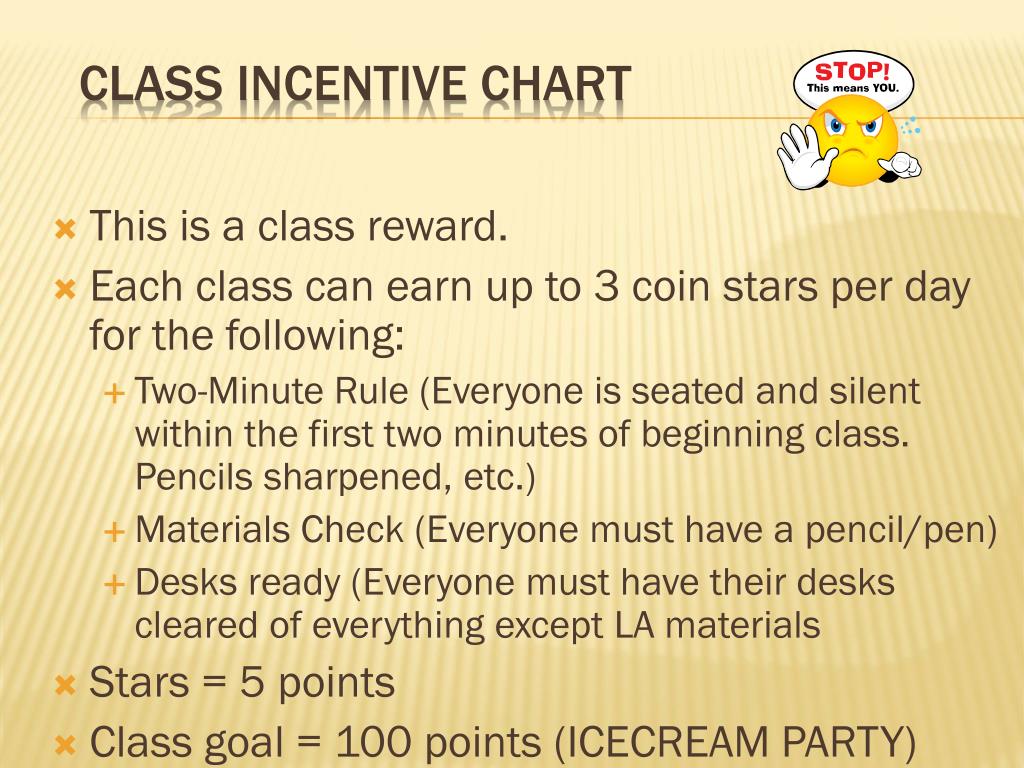 CLASS INCENTIVE CHART

STOP!
This means YOU.

This is a class reward.
Each class can earn up to 3 coin stars per day for the following:
Two-Minute Rule (Everyone is seated and silent within the first two minutes of beginning class. Pencils sharpened, etc.)
Materials Check (Everyone must have a pencil/pen)
Desks ready (Everyone must have their desks cleared of everything except LA materials
Stars = 5 points
Class goal = 100 points (ICECREAM PARTY)